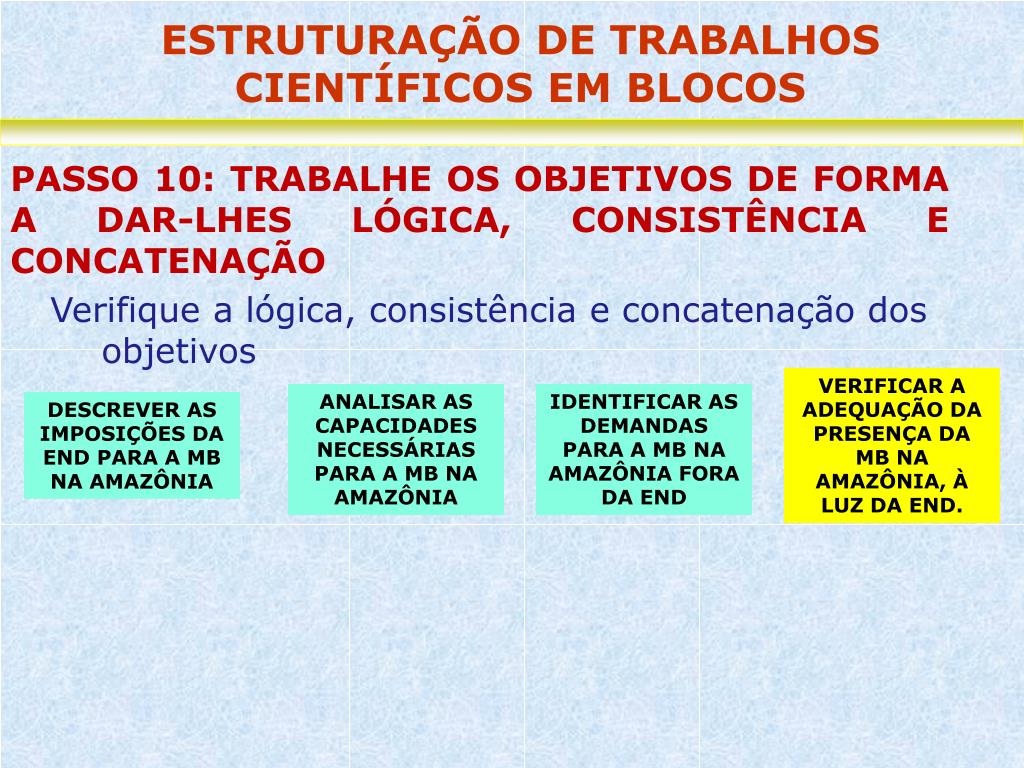 ESTRUTURAÇÃO DE TRABALHOS CIENTÍFICOS EM BLOCOS

PASSO 10: TRABALHE OS OBJETIVOS DE FORMA A DAR-LHES LÓGICA, CONSISTÊNCIA E CONCATENAÇÃO

Verifique a lógica, consistência e concatenação dos objetivos

DESCREVER AS IMPOSIÇÕES DA END PARA A MB NA AMAZÔNIA

ANALISAR AS CAPACIDADES NECESSÁRIAS PARA A MB NA AMAZÔNIA

IDENTIFICAR AS DEMANDAS PARA A MB NA AMAZÔNIA FORA DA END

VERIFICAR A ADEQUAÇÃO DA PRESENÇA DA MB NA AMAZÔNIA, À LUZ DA END.